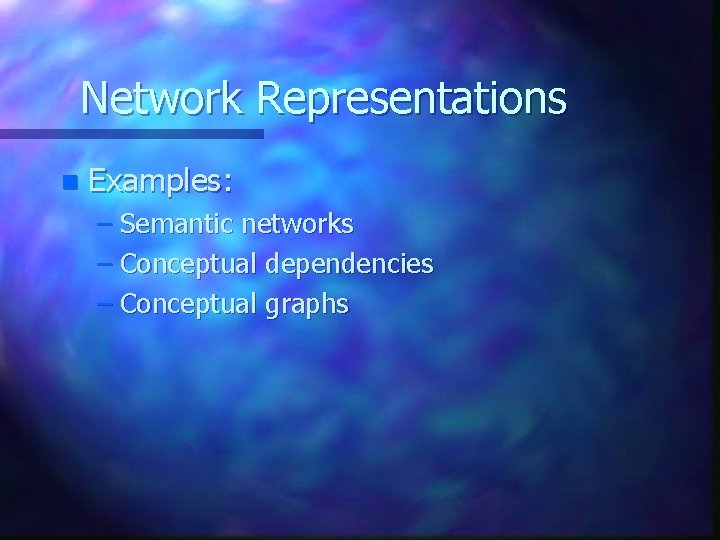 Network Representations

Examples:
– Semantic networks
– Conceptual dependencies
– Conceptual graphs